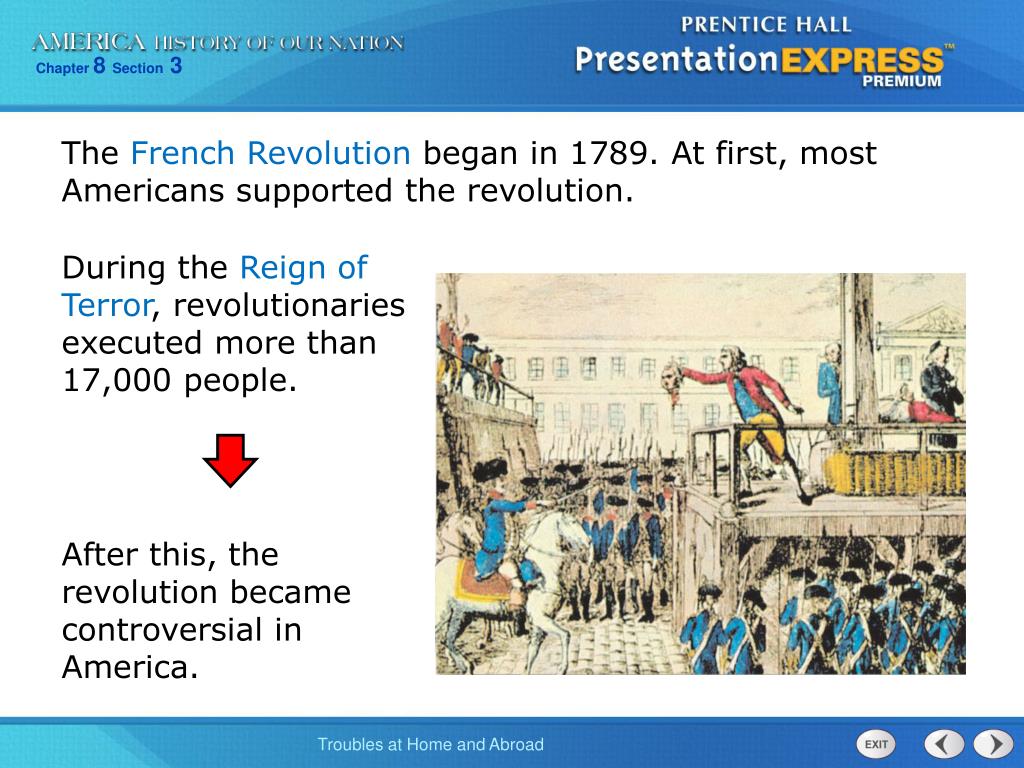 AMERICA HISTORY OF OUR NATION
Chapter 8 Section 3

PRENTICE HALL
PresentationEXPRESS™
PREMIUM

The French Revolution began in 1789. At first, most Americans supported the revolution.

During the Reign of Terror, revolutionaries executed more than 17,000 people.

After this, the revolution became controversial in America.

Troubles at Home and Abroad

EXIT